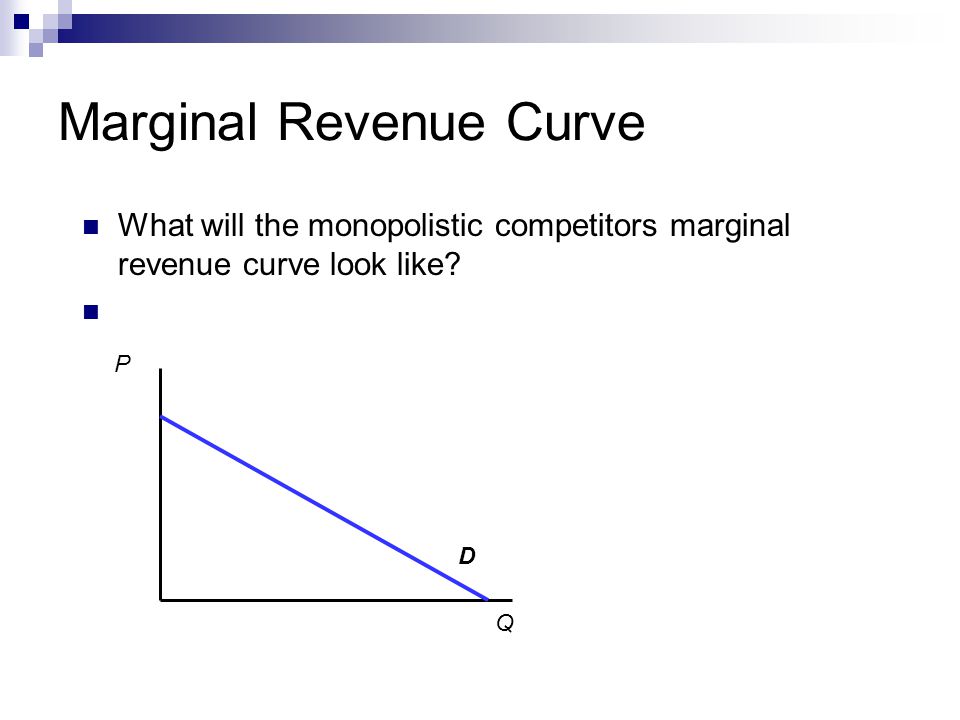 Marginal Revenue Curve

What will the monopolistic competitors marginal revenue curve look like?

P

D

Q